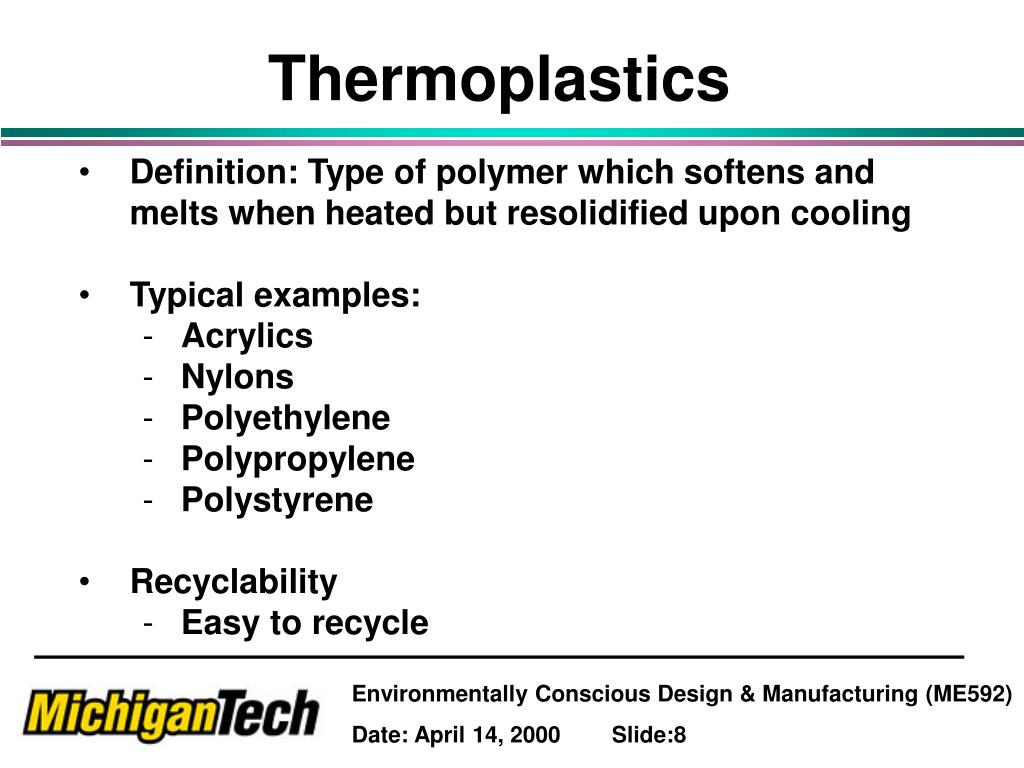 Thermoplastics

• Definition: Type of polymer which softens and melts when heated but resolidified upon cooling

• Typical examples:
- Acrylics
- Nylons
- Polyethylene
- Polypropylene
- Polystyrene

• Recyclability
- Easy to recycle

MichiganTech

Environmentally Conscious Design & Manufacturing (ME592)

Date: April 14, 2000 Slide:8